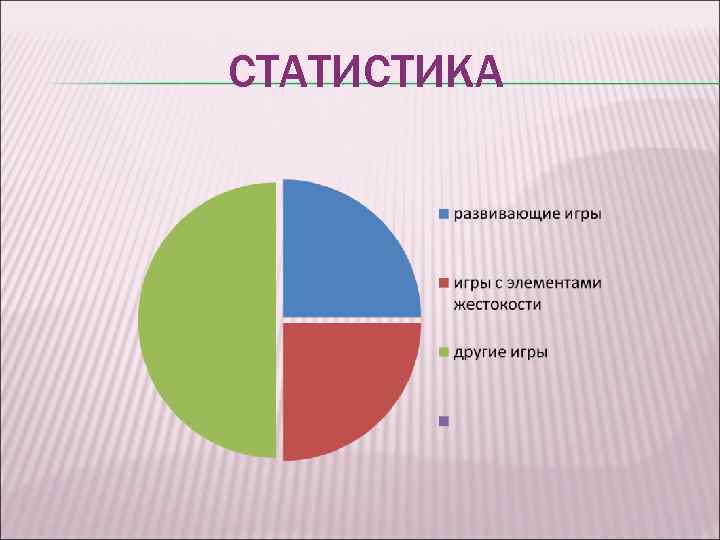 СТАТИСТИКА

развивающие игры

игры с элементами жестокости

другие игры